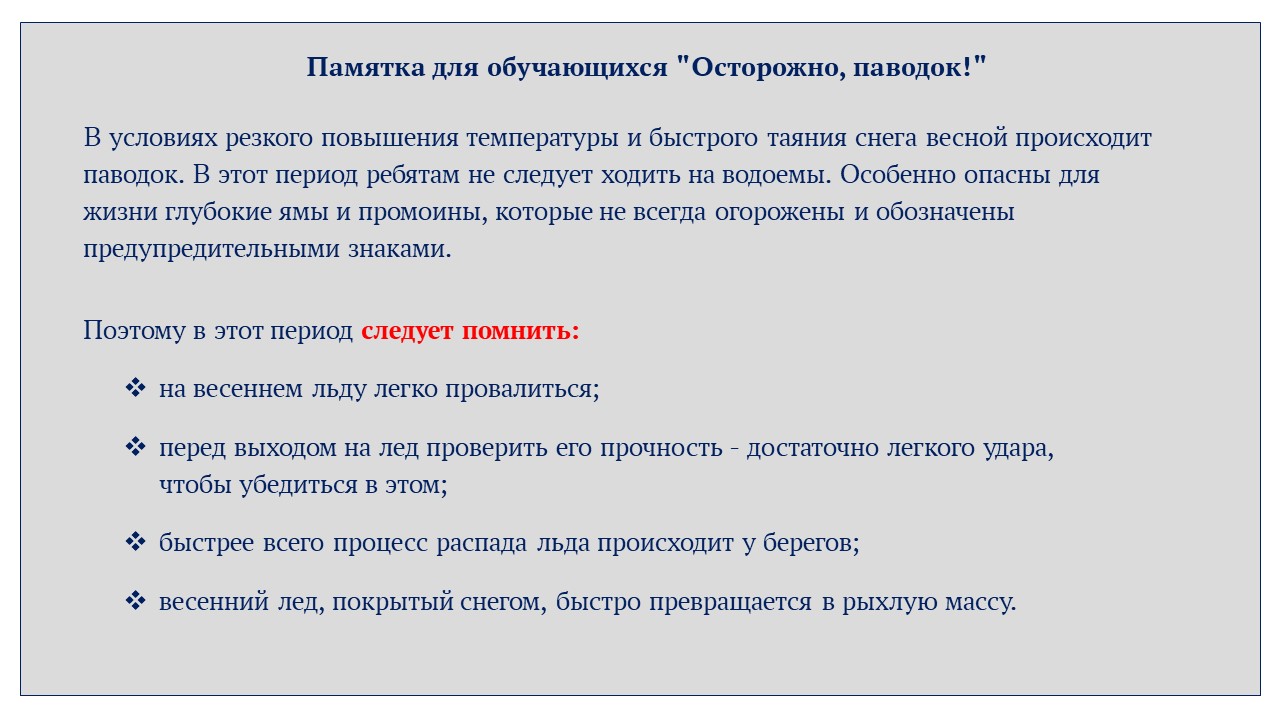 Памятка для обучающихся "Осторожно, паводок!"

В условиях резкого повышения температуры и быстрого таяния снега весной происходит паводок. В этот период ребятам не следует ходить на водоемы. Особенно опасны для жизни глубокие ямы и промоины, которые не всегда огорожены и обозначены предупредительными знаками.

Поэтому в этот период следует помнить:

❖ на весеннем льду легко провалиться;

❖ перед выходом на лед проверить его прочность - достаточно легкого удара, чтобы убедиться в этом;

❖ быстрее всего процесс распада льда происходит у берегов;

❖ весенний лед, покрытый снегом, быстро превращается в рыхлую массу.